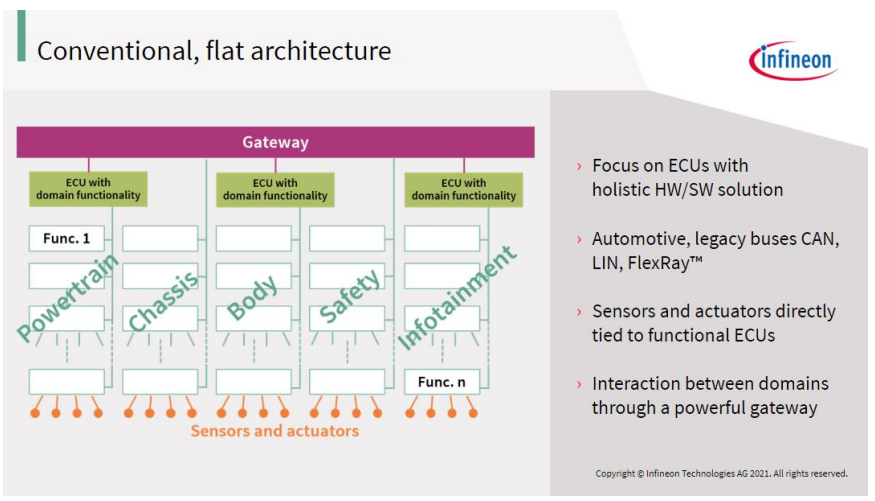 Conventional, flat architecture

infineon

Gateway

ECU with domain functionality

ECU with domain functionality

ECU with domain functionality

Func. 1

Powertrain

Chassis

Body

Safety

Infotainment

Func. n

Sensors and actuators

› Focus on ECUs with holistic HW/SW solution

› Automotive, legacy buses CAN, LIN, FlexRay™

› Sensors and actuators directly tied to functional ECUs

› Interaction between domains through a powerful gateway

Copyright © Infineon Technologies AG 2021. All rights reserved.